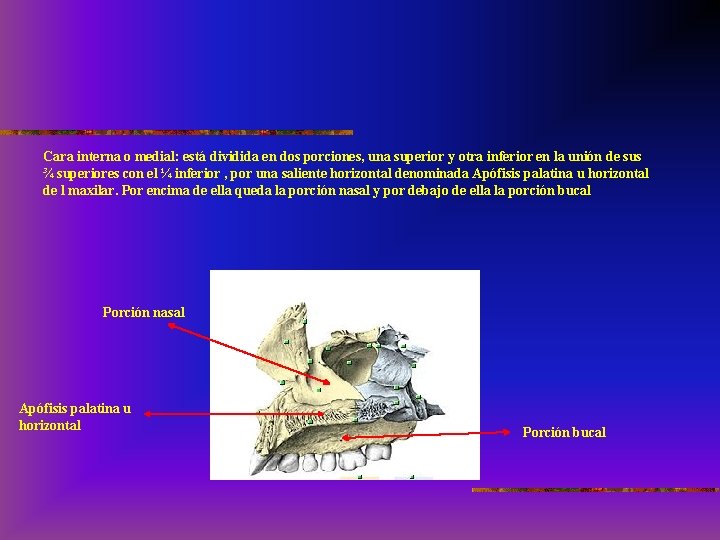 Cara interna o medial: está dividida en dos porciones, una superior y otra inferior en la unión de sus ¾ superiores con el ¼ inferior , por una saliente horizontal denominada Apófisis palatina u horizontal de l maxilar. Por encima de ella queda la porción nasal y por debajo de ella la porción bucal

Porción nasal

Apófisis palatina u horizontal

Porción bucal